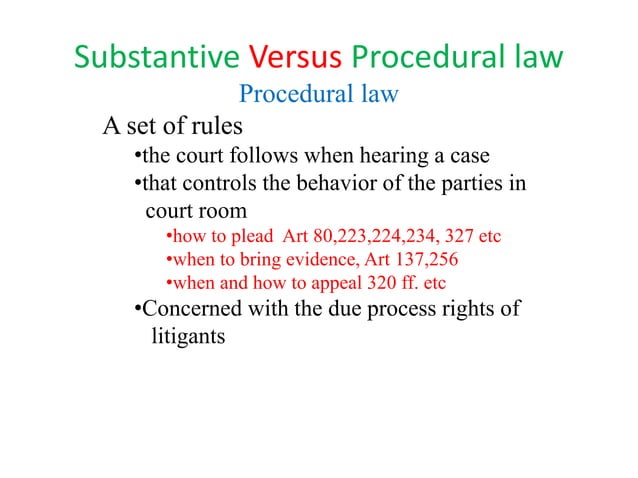 Substantive Versus Procedural law

Procedural law

A set of rules

•the court follows when hearing a case

•that controls the behavior of the parties in court room

•how to plead Art 80,223,224,234, 327 etc

•when to bring evidence, Art 137,256

•when and how to appeal 320 ff. etc

•Concerned with the due process rights of litigants